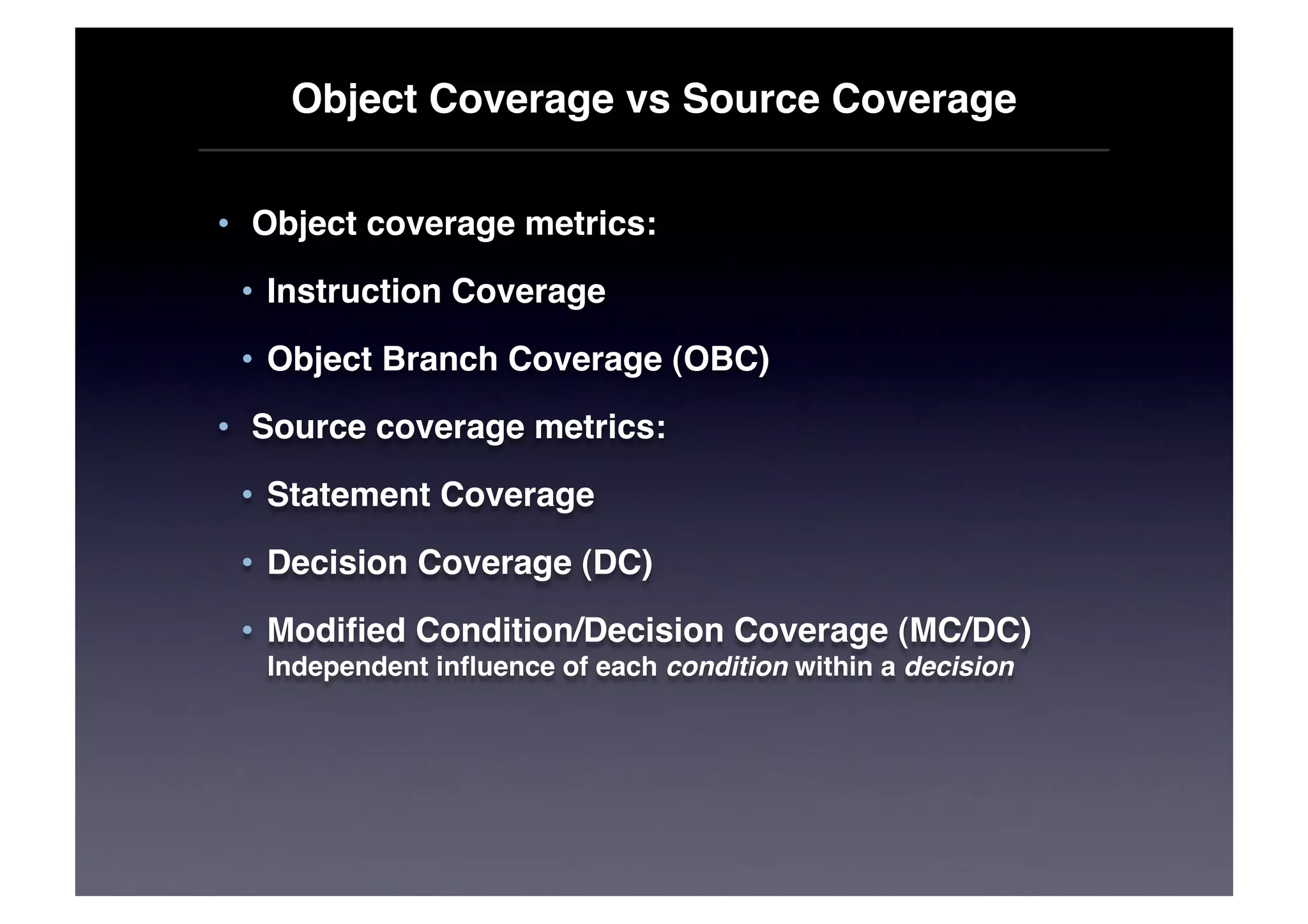 Object Coverage vs Source Coverage

• Object coverage metrics:

• Instruction Coverage

• Object Branch Coverage (OBC)

• Source coverage metrics:

• Statement Coverage

• Decision Coverage (DC)

• Modified Condition/Decision Coverage (MC/DC)
Independent influence of each condition within a decision